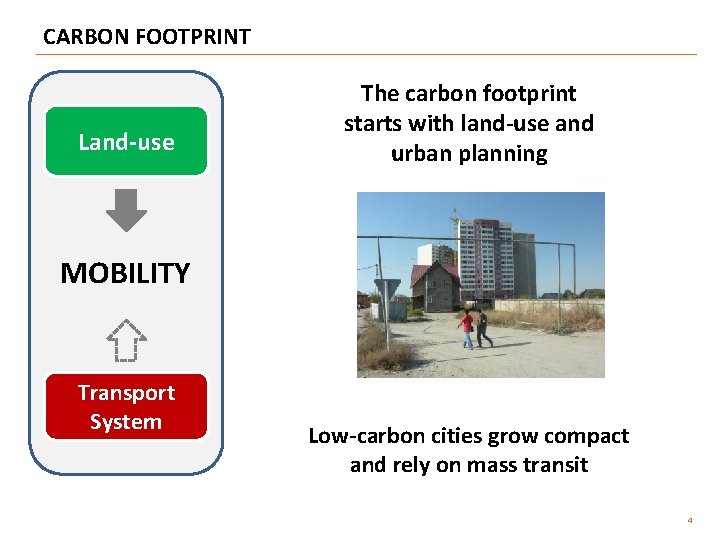 CARBON FOOTPRINT

Land-use

MOBILITY

Transport System

The carbon footprint starts with land-use and urban planning

Low-carbon cities grow compact and rely on mass transit

4